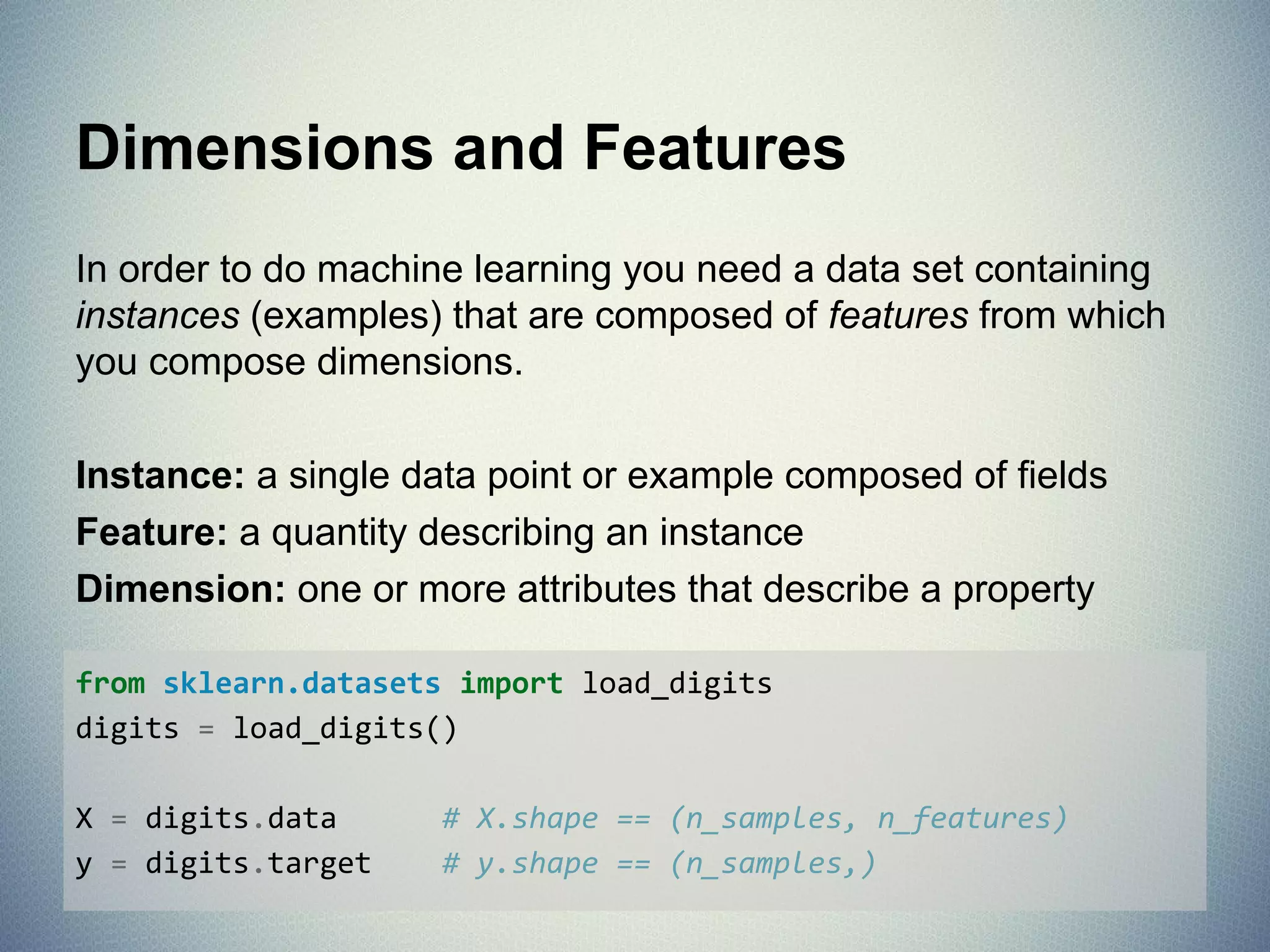 Dimensions and Features

In order to do machine learning you need a data set containing instances (examples) that are composed of features from which you compose dimensions.

Instance: a single data point or example composed of fields
Feature: a quantity describing an instance
Dimension: one or more attributes that describe a property

from sklearn.datasets import load_digits
digits = load_digits()

X = digits.data      # X.shape == (n_samples, n_features)
y = digits.target    # y.shape == (n_samples,)